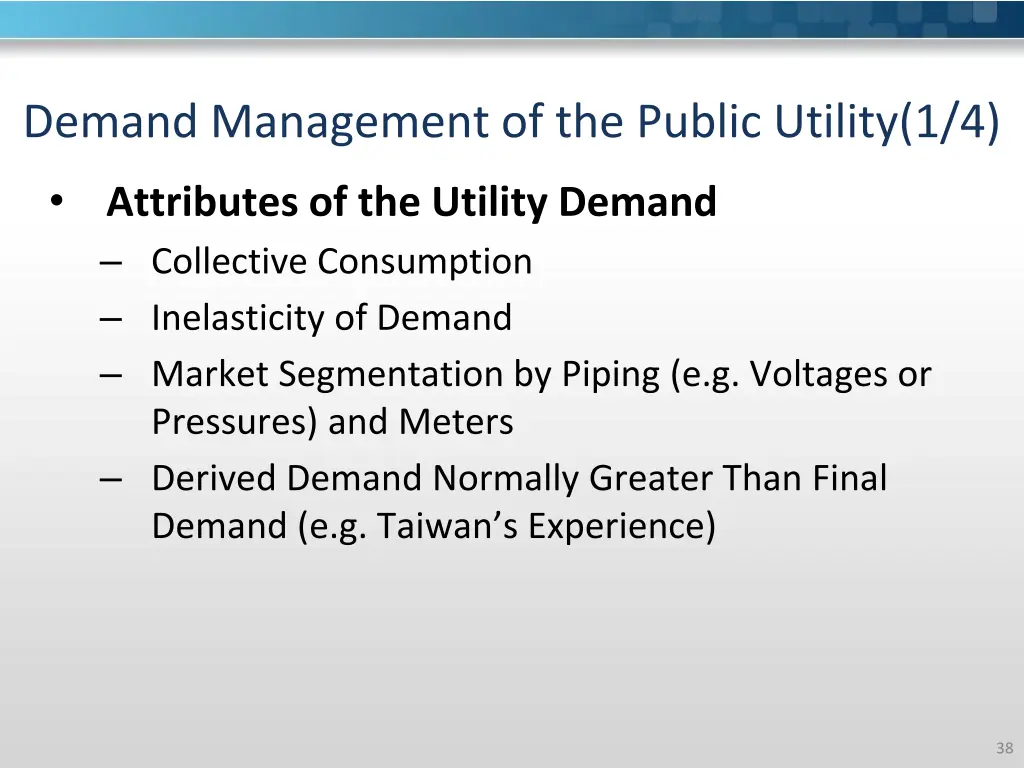 Demand Management of the Public Utility(1/4)

• Attributes of the Utility Demand
– Collective Consumption
– Inelasticity of Demand
– Market Segmentation by Piping (e.g. Voltages or Pressures) and Meters
– Derived Demand Normally Greater Than Final Demand (e.g. Taiwan’s Experience)

38